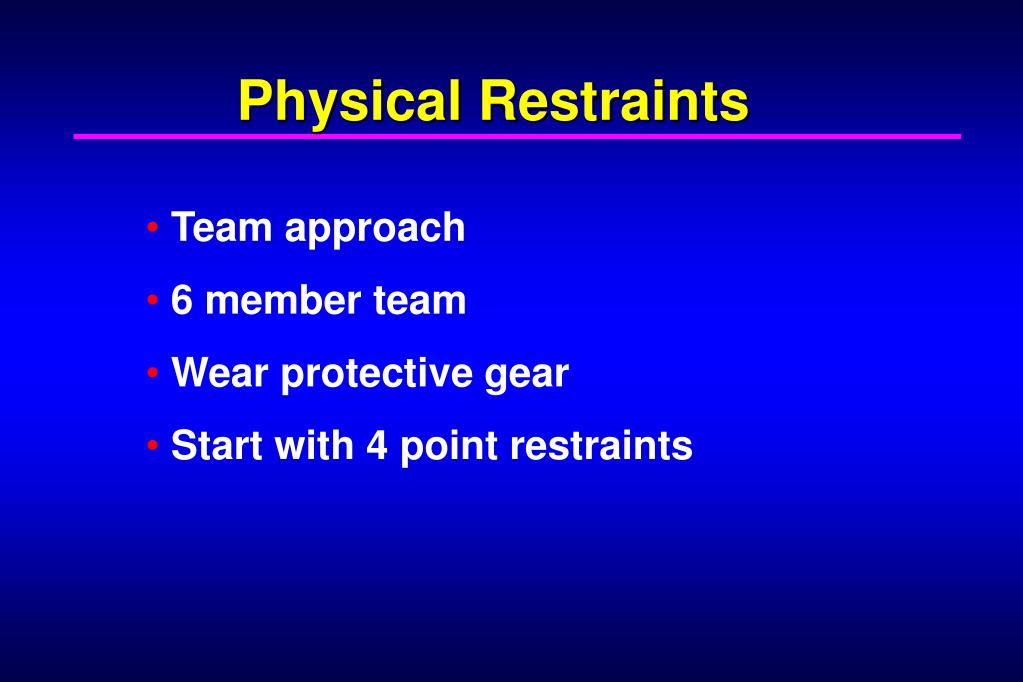 Physical Restraints

• Team approach
• 6 member team
• Wear protective gear
• Start with 4 point restraints